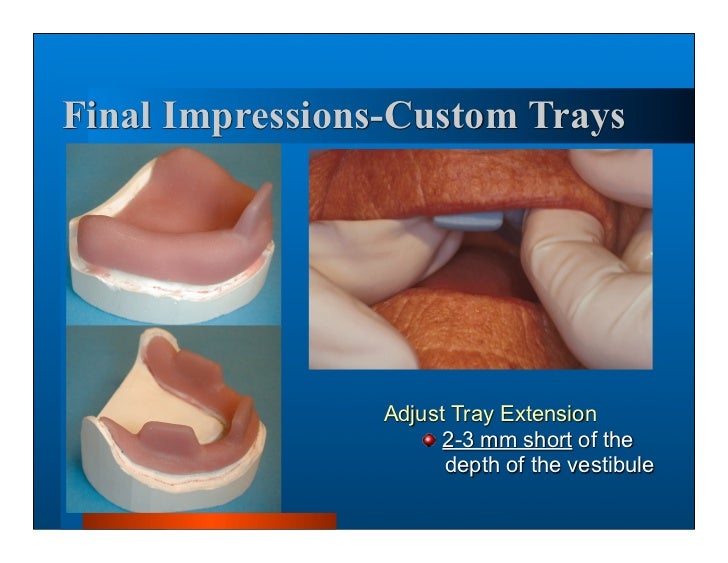 Final Impressions-Custom Trays

Adjust Tray Extension

2-3 mm short of the depth of the vestibule